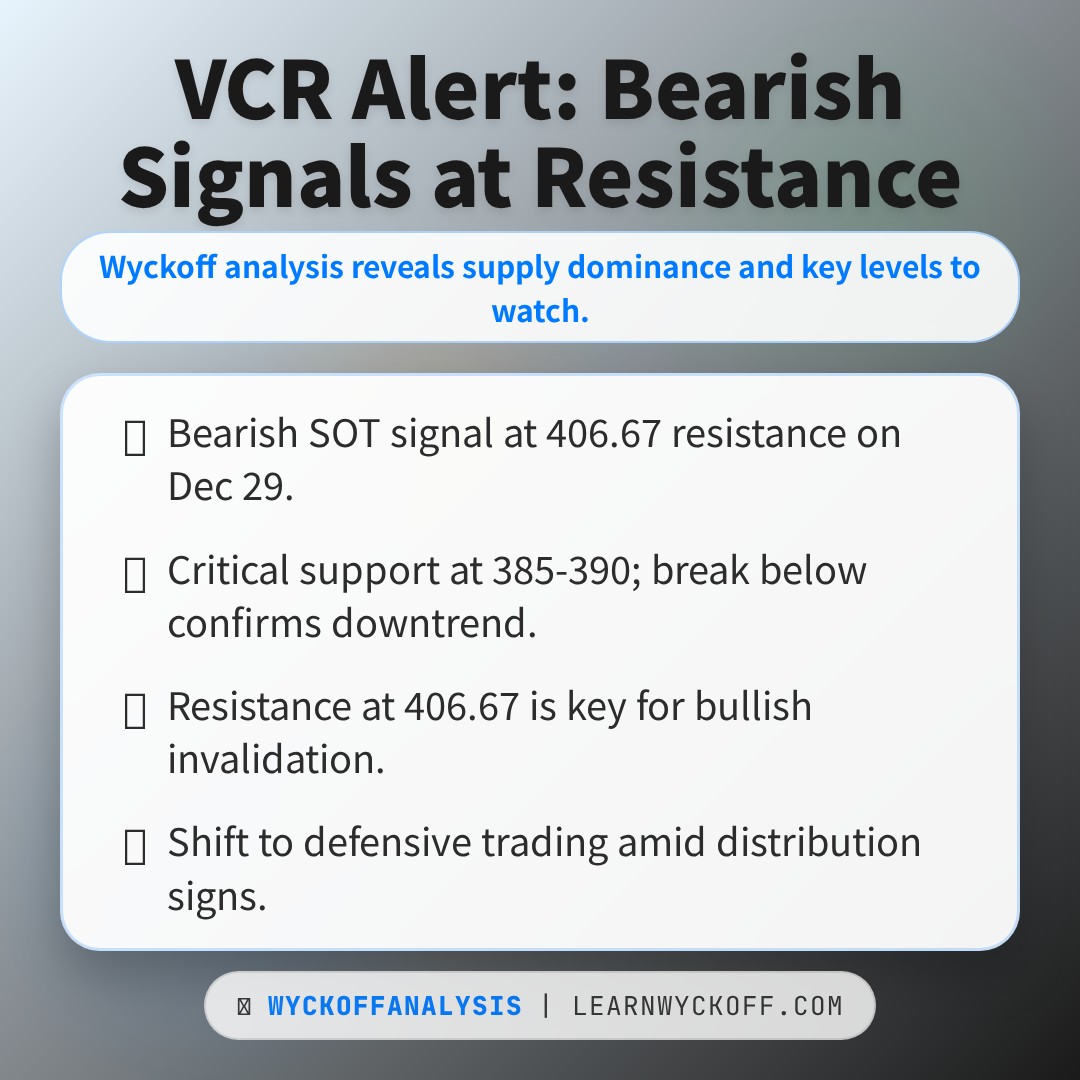 VCR Alert: Bearish Signals at Resistance

Wyckoff analysis reveals supply dominance and key levels to watch.

Bearish SOT signal at 406.67 resistance on Dec 29.

Critical support at 385-390; break below confirms downtrend.

Resistance at 406.67 is key for bullish invalidation.

Shift to defensive trading amid distribution signs.

WYCKOFFANALYSIS | LEARNWYCKOFF.COM